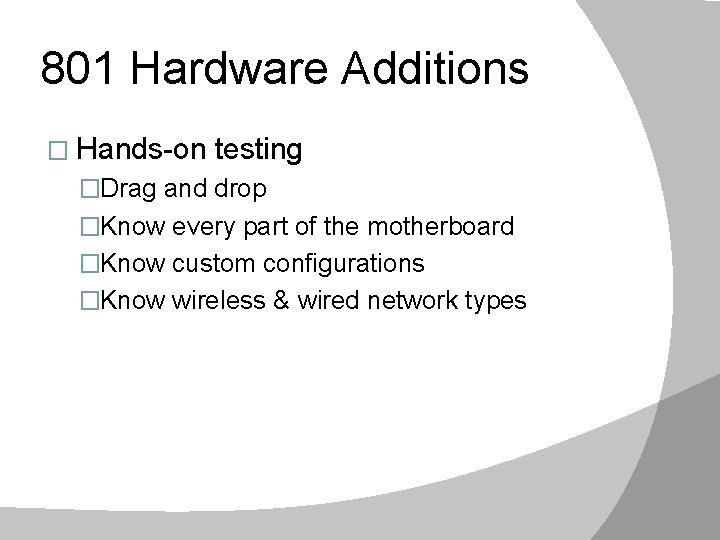 801 Hardware Additions

□ Hands-on testing

□Drag and drop

□Know every part of the motherboard

□Know custom configurations

□Know wireless & wired network types